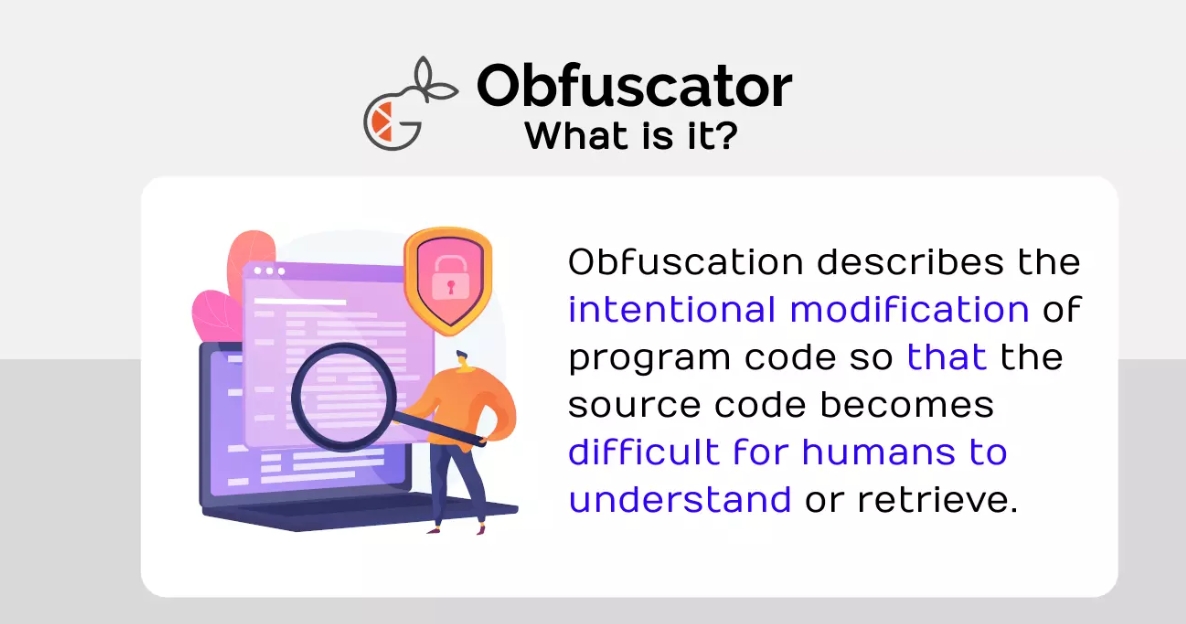 Obfuscator
What is it?

Obfuscation describes the intentional modification of program code so that the source code becomes difficult for humans to understand or retrieve.